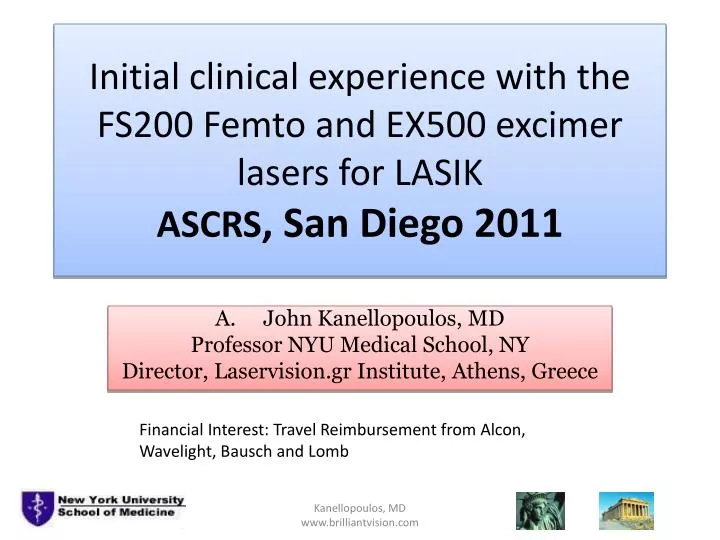 Initial clinical experience with the FS200 Femto and EX500 excimer lasers for LASIK
ASCRS, San Diego 2011

A. John Kanellopoulos, MD
Professor NYU Medical School, NY
Director, Laservision.gr Institute, Athens, Greece

Financial Interest: Travel Reimbursement from Alcon, Wavelight, Bausch and Lomb

New York University School of Medicine

Kanellopoulos, MD
www.brilliantvision.com